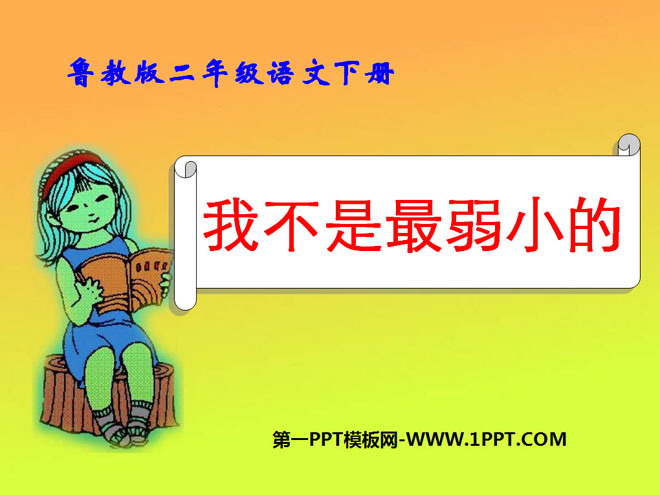 鲁教版二年级语文下册

我不是最弱小的

第一PPT模板网-WWW.1PPT.COM